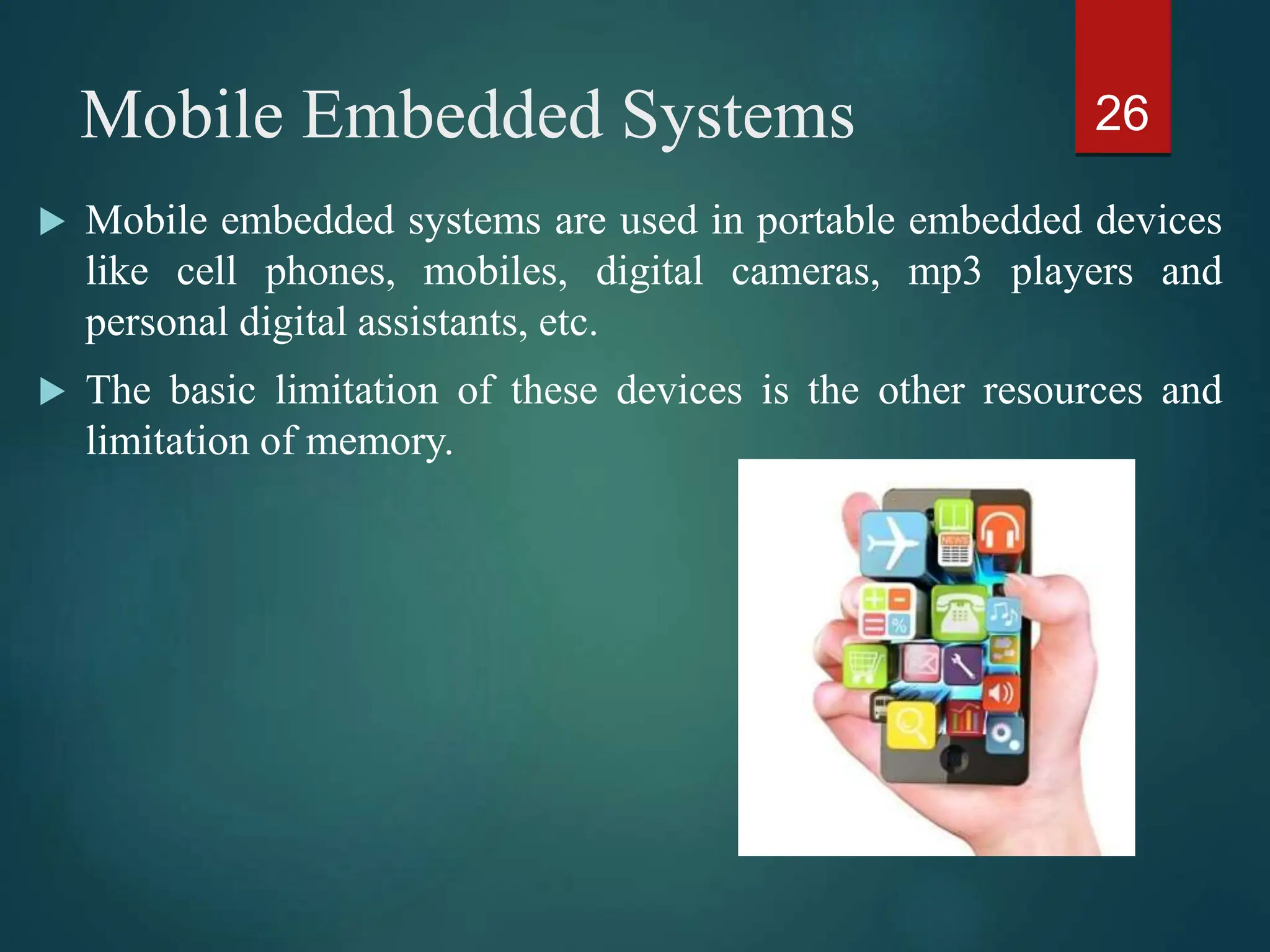 Mobile Embedded Systems

26

Mobile embedded systems are used in portable embedded devices like cell phones, mobiles, digital cameras, mp3 players and personal digital assistants, etc.

The basic limitation of these devices is the other resources and limitation of memory.

NEWS